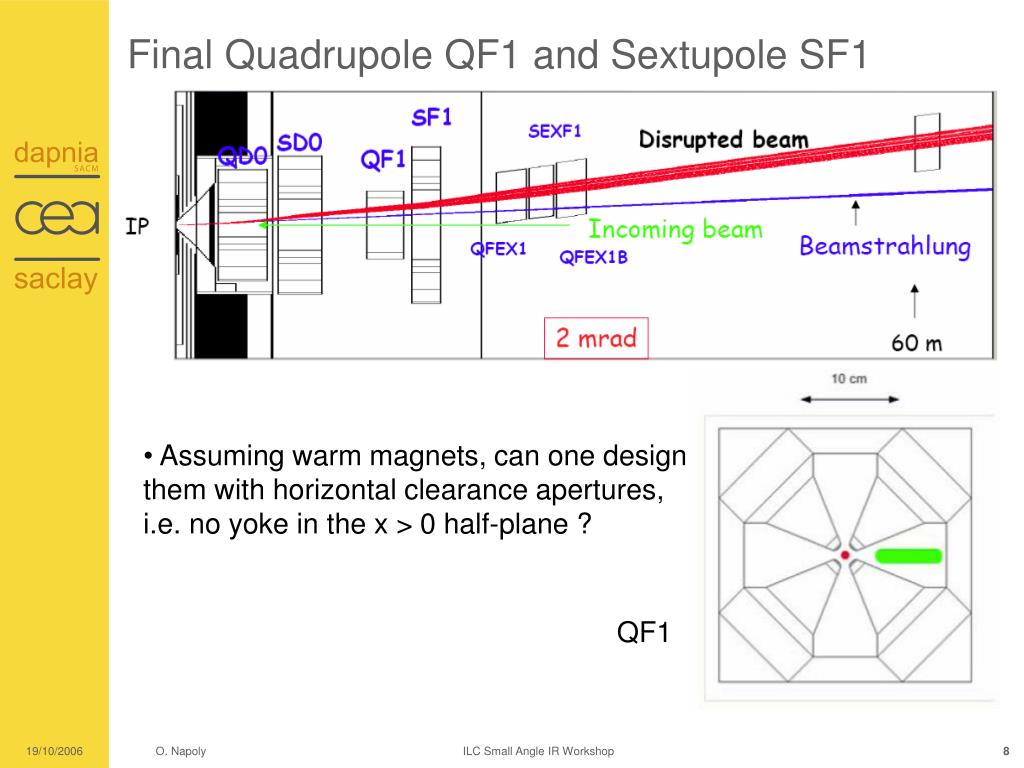 Final Quadrupole QF1 and Sextupole SF1

dapnia
SACM
cea
saclay

IP
QD0
SD0
QF1
SF1
SEXF1
Disrupted beam
Incoming beam
QFEX1
QFEX1B
Beamstrahlung
2 mrad
60 m

10 cm

• Assuming warm magnets, can one design them with horizontal clearance apertures, i.e. no yoke in the x > 0 half-plane ?

QF1

19/10/2006
O. Napoly
ILC Small Angle IR Workshop
8